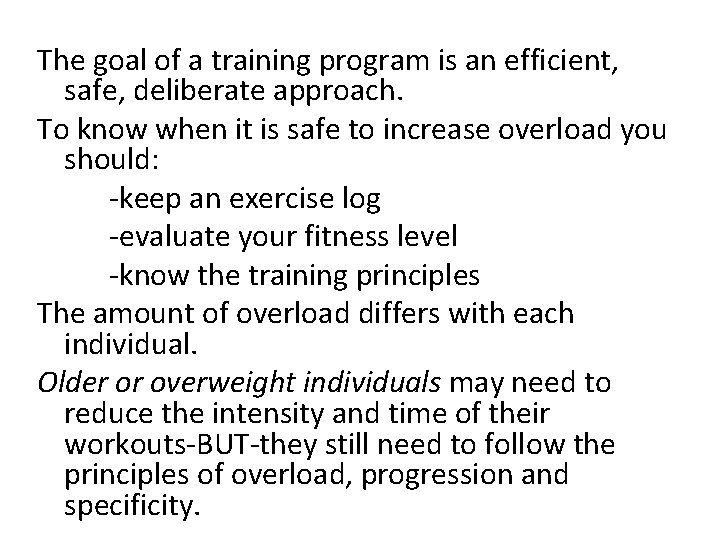 The goal of a training program is an efficient, safe, deliberate approach.

To know when it is safe to increase overload you should:

-keep an exercise log

-evaluate your fitness level

-know the training principles

The amount of overload differs with each individual.

Older or overweight individuals may need to reduce the intensity and time of their workouts-BUT-they still need to follow the principles of overload, progression and specificity.